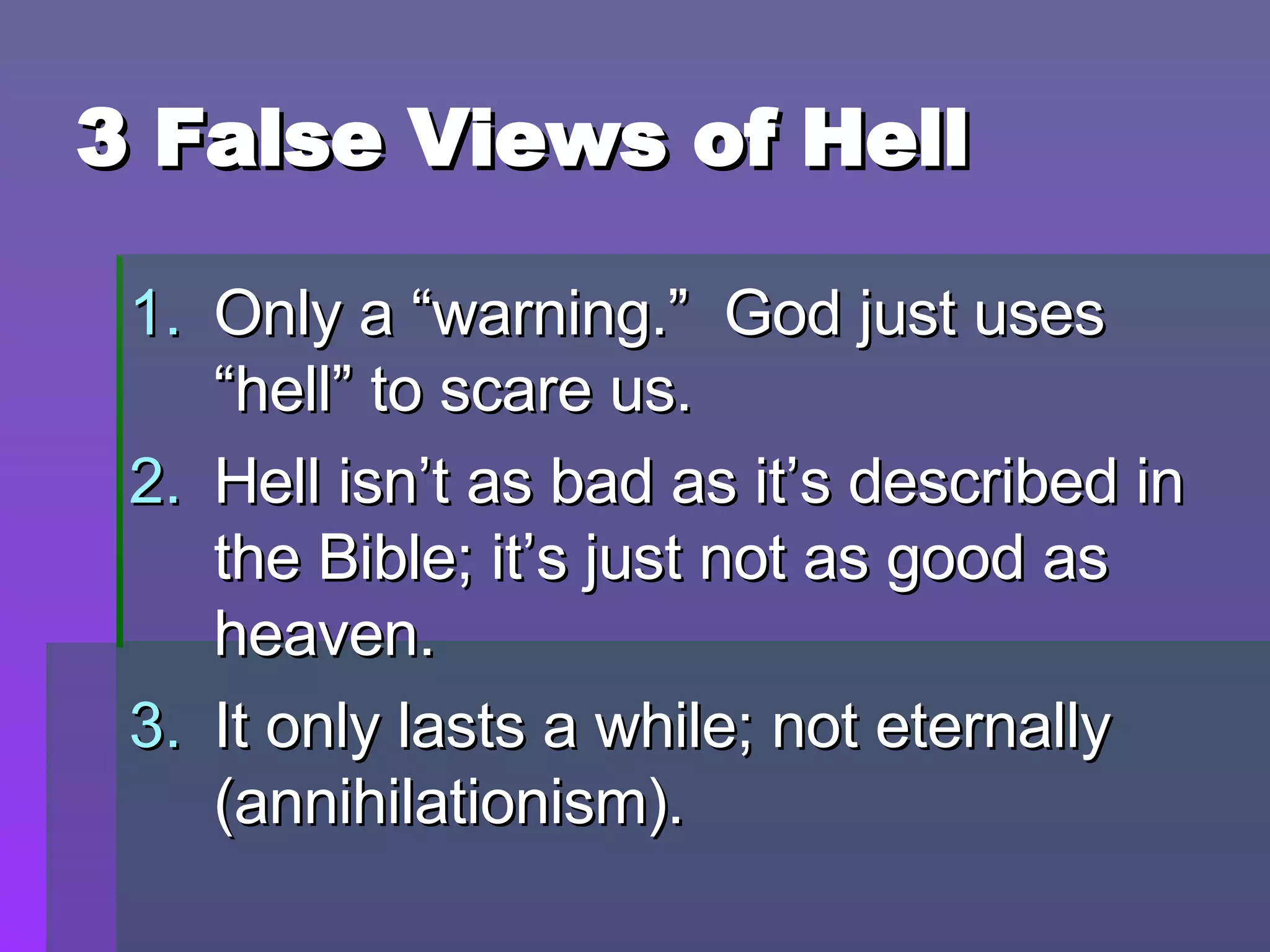 3 False Views of Hell

1. Only a “warning.” God just uses “hell” to scare us.
2. Hell isn’t as bad as it’s described in the Bible; it’s just not as good as heaven.
3. It only lasts a while; not eternally (annihilationism).